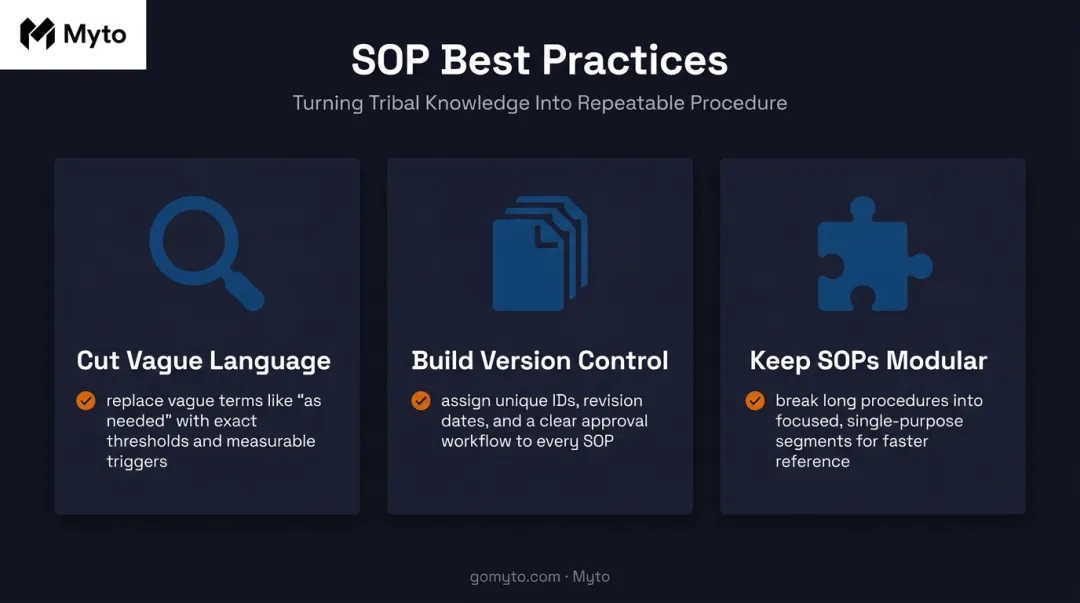 Myto

SOP Best Practices

Turning Tribal Knowledge Into Repeatable Procedure

Cut Vague Language

replace vague terms like “as needed” with exact thresholds and measurable triggers

Build Version Control

assign unique IDs, revision dates, and a clear approval workflow to every SOP

Keep SOPs Modular

break long procedures into focused, single-purpose segments for faster reference

gomyto.com · Myto